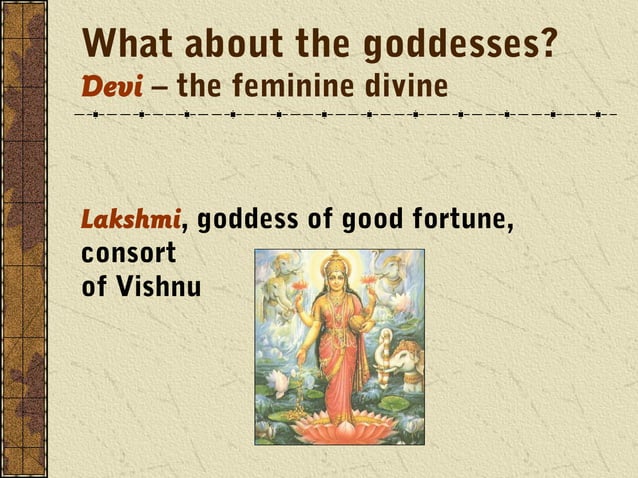 What about the goddesses?
Devi – the feminine divine

Lakshmi, goddess of good fortune, consort of Vishnu